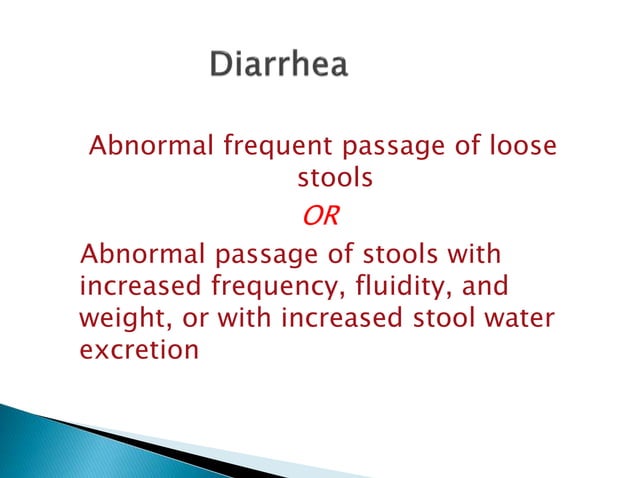 Diarrhea

Abnormal frequent passage of loose stools

OR

Abnormal passage of stools with increased frequency, fluidity, and weight, or with increased stool water excretion